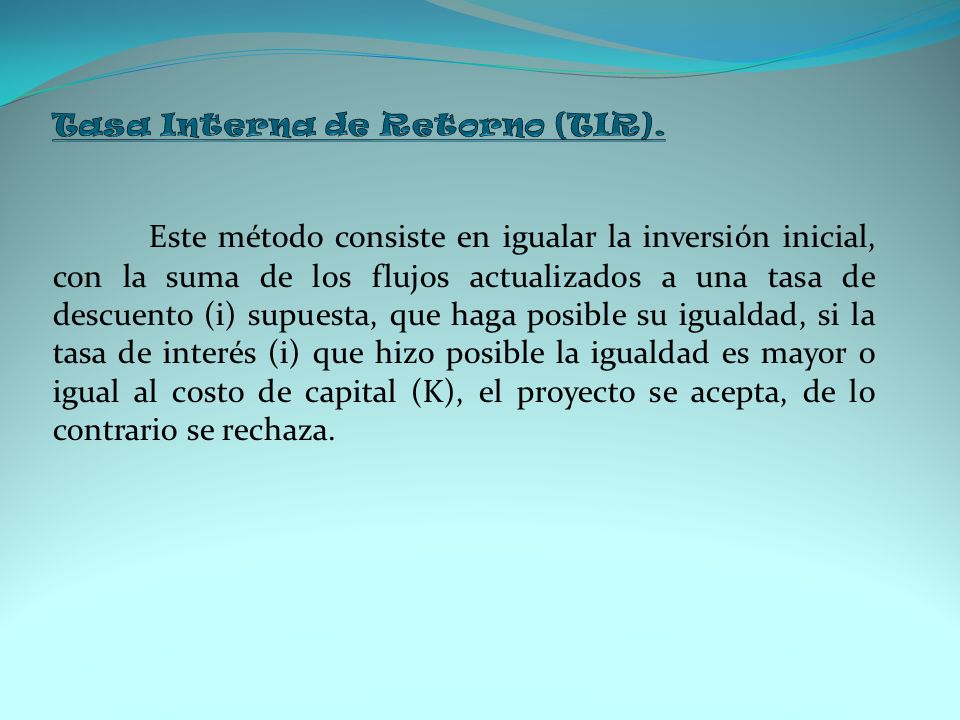 Tasa Interna de Retorno (TIR).

Este método consiste en igualar la inversión inicial, con la suma de los flujos actualizados a una tasa de descuento (i) supuesta, que haga posible su igualdad, si la tasa de interés (i) que hizo posible la igualdad es mayor o igual al costo de capital (K), el proyecto se acepta, de lo contrario se rechaza.